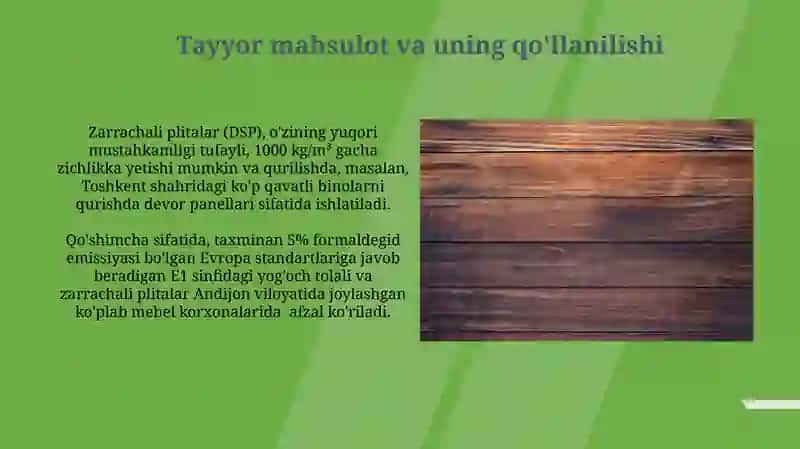 Tayyor mahsulot va uning qo'llanilishi

Zarrachali plitalar (DSP), o'zining yuqori mustahkamligi tufayli, 1000 kg/m³ gacha zichlikka yetishi mumkin va qurilishda, masalan, Toshkent shahridagi ko'p qavatli binolarni qurishda devor panellari sifatida ishlatiladi.

Qo'shimcha sifatida, taxminan 5% formaldegid emissiyasi bo'lgan Evropa standartlariga javob beradigan E1 sinfidagi yog'och tolali va zarrachali plitalar Andijon viloyatida joylashgan ko'plab mebel korxonalarida afzal ko'riladi.